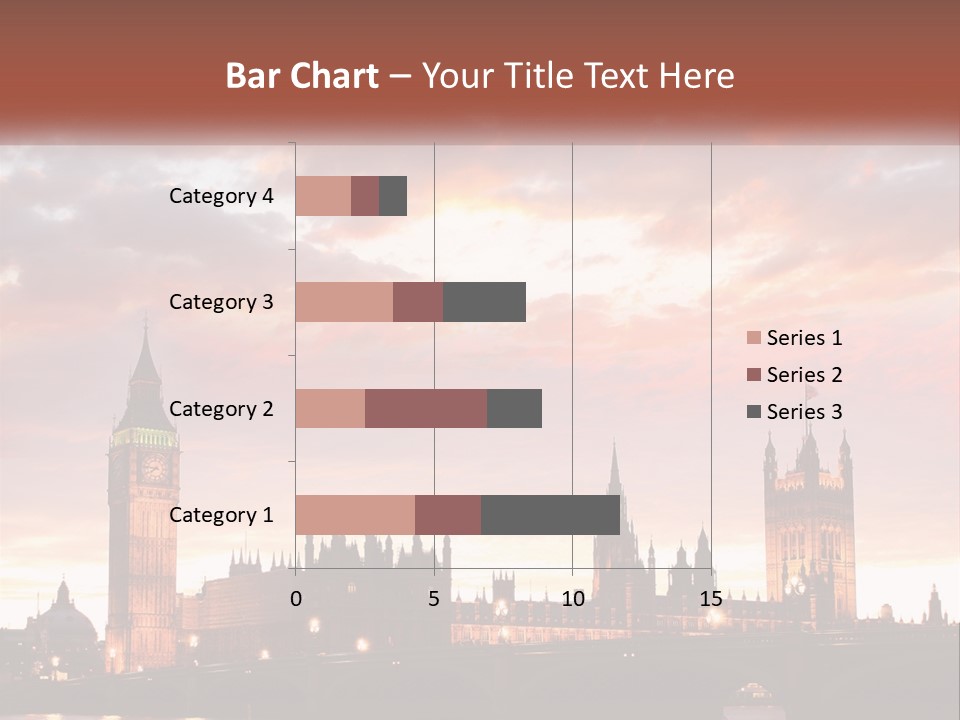 Bar Chart – Your Title Text Here

Category 4
Category 3
Category 2
Category 1

0
5
10
15

Series 1
Series 2
Series 3